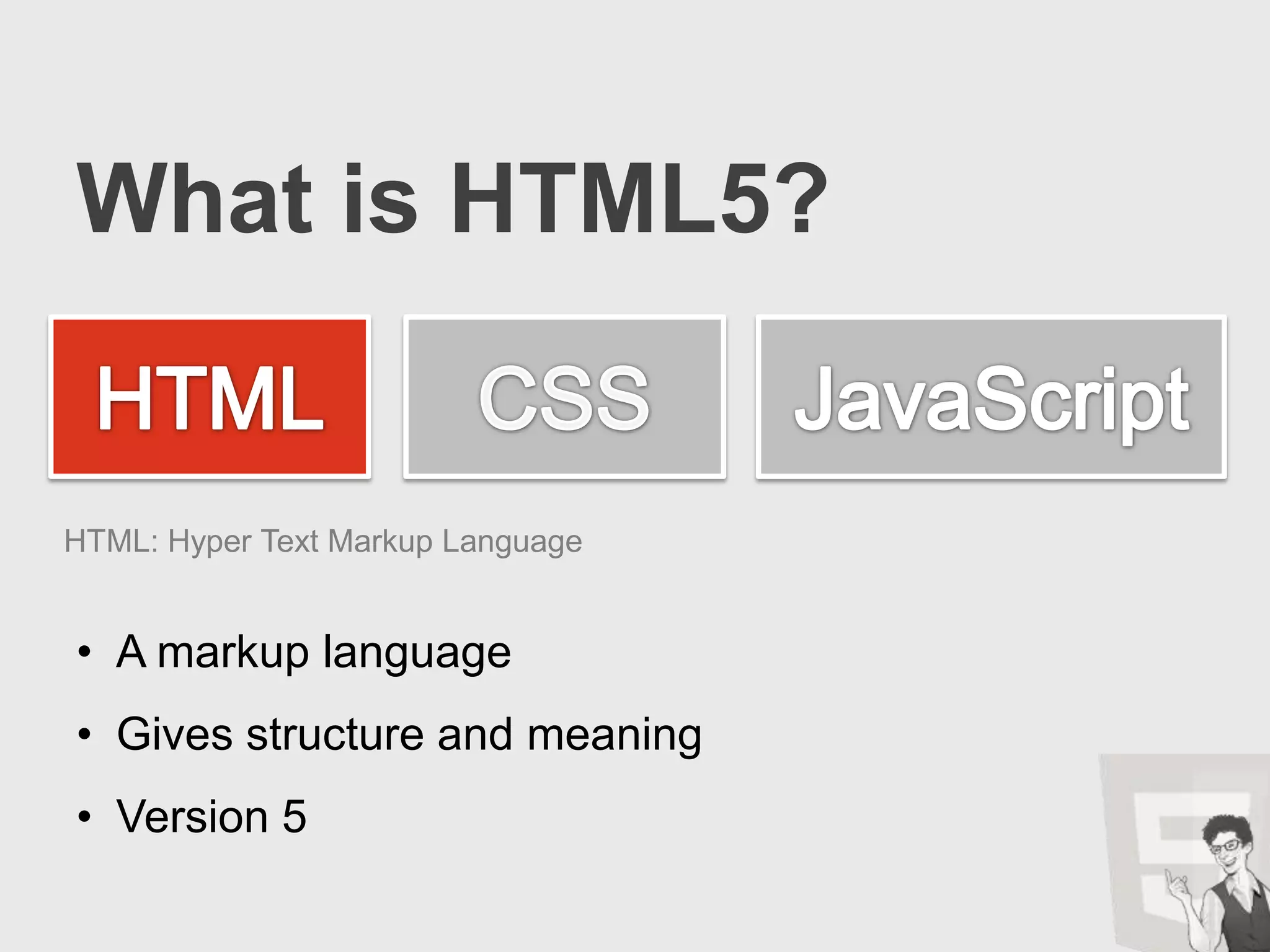 What is HTML5?

HTML

CSS

JavaScript

HTML: Hyper Text Markup Language

• A markup language
• Gives structure and meaning
• Version 5